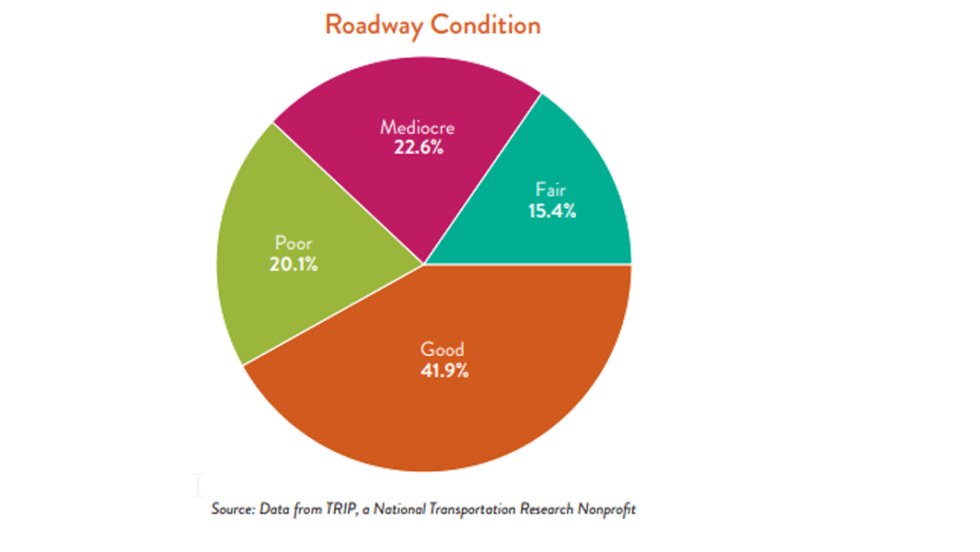 Roadway Condition

Mediocre
22.6%

Fair
15.4%

Poor
20.1%

Good
41.9%

Source: Data from TRIP, a National Transportation Research Nonprofit